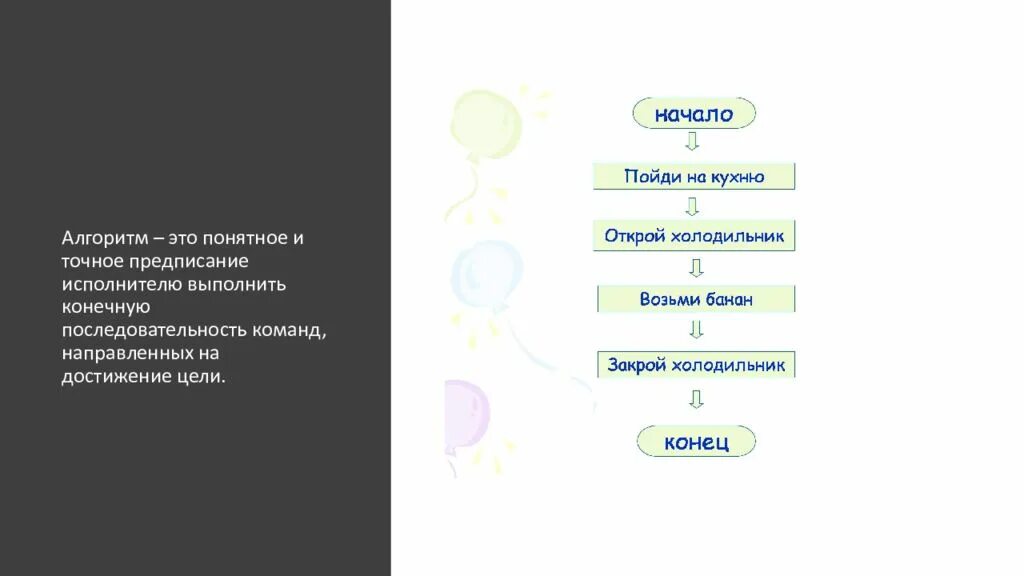 Алгоритм – это понятное и точное предписание исполнителю выполнить конечную последовательность команд, направленных на достижение цели.

начало

Пойди на кухню

Открой холодильник

Возьми банан

Закрой холодильник

конец